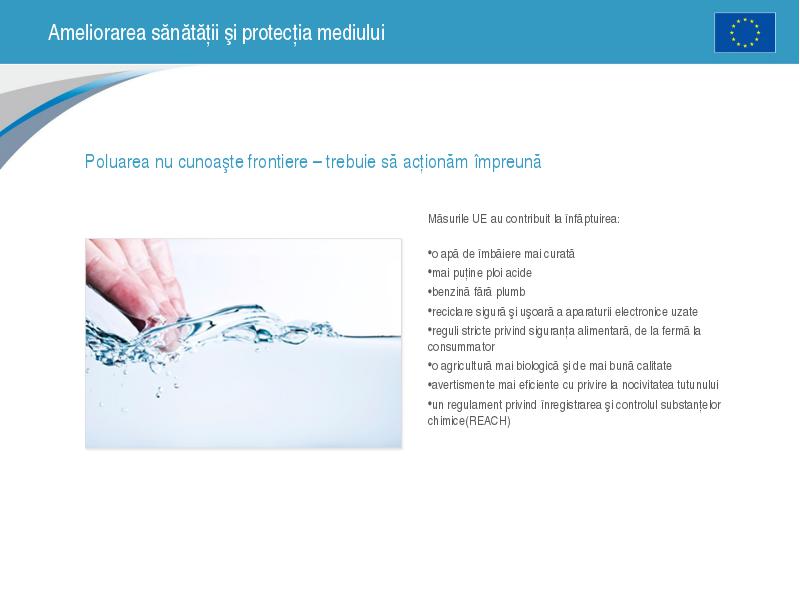 Ameliorarea sănătății şi protecția mediului

Poluarea nu cunoaşte frontiere – trebuie să acționăm împreună

Măsurile UE au contribuit la înfăptuirea:

•o apă de îmbăiere mai curată
•mai puține ploi acide
•benzină fără plumb
•reciclare sigură şi uşoară a aparaturii electronice uzate
•reguli stricte privind siguranța alimentară, de la fermă la consummator
•o agricultură mai biologică şi de mai bună calitate
•avertismente mai eficiente cu privire la nocivitatea tutunului
•un regulament privind înregistrarea şi controlul substanțelor chimice(REACH)